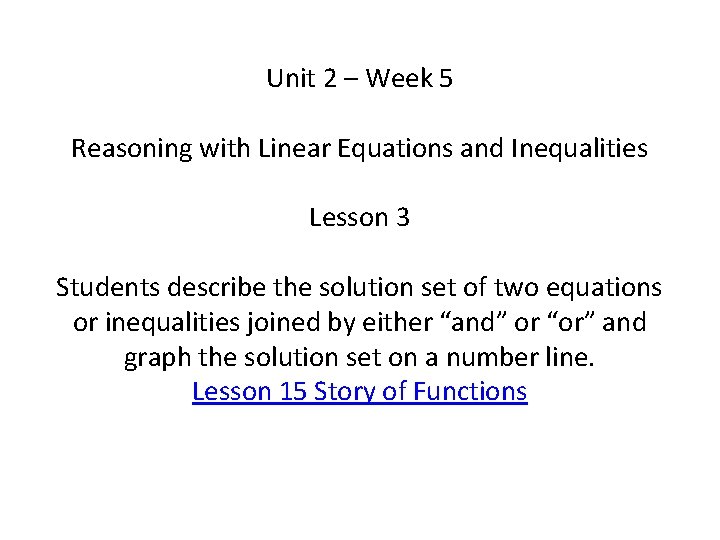 Unit 2 – Week 5

Reasoning with Linear Equations and Inequalities

Lesson 3

Students describe the solution set of two equations or inequalities joined by either “and” or “or” and graph the solution set on a number line.
Lesson 15 Story of Functions